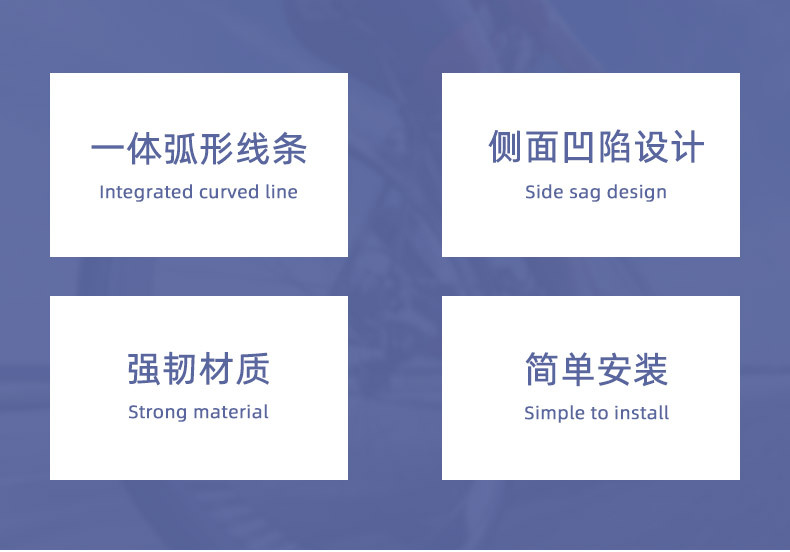 一体弧形线条
Integrated curved line

侧面凹陷设计
Side sag design

强韧材质
Strong material

简单安装
Simple to install